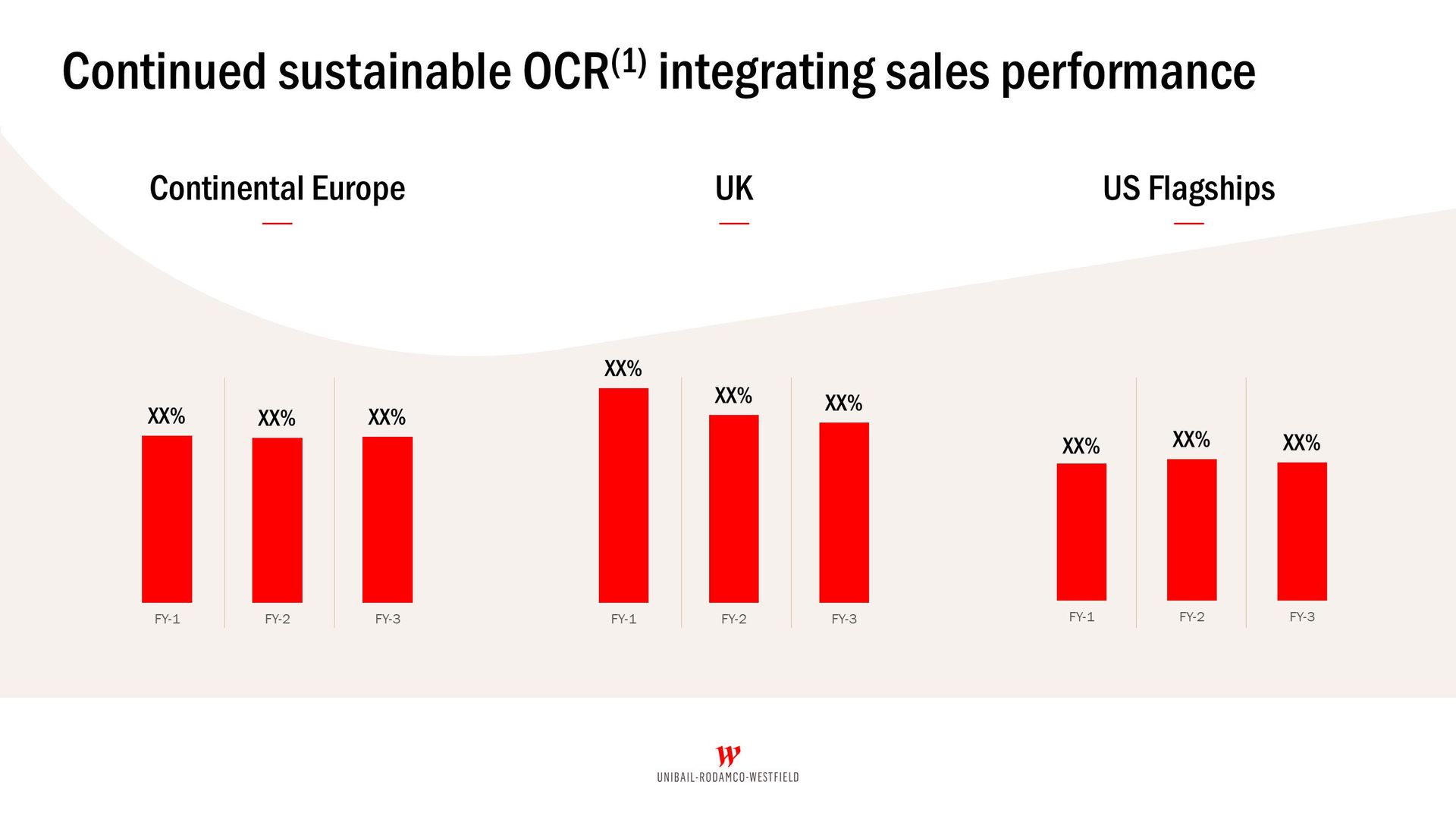 Continued sustainable OCR$^{(1)}$ integrating sales performance

Continental Europe

XX% XX% XX%

FY-1 FY-2 FY-3

UK

XX% XX% XX%

FY-1 FY-2 FY-3

US Flagships

XX% XX% XX%

FY-1 FY-2 FY-3

UNIBAIL-RODAMCO-WESTFIELD